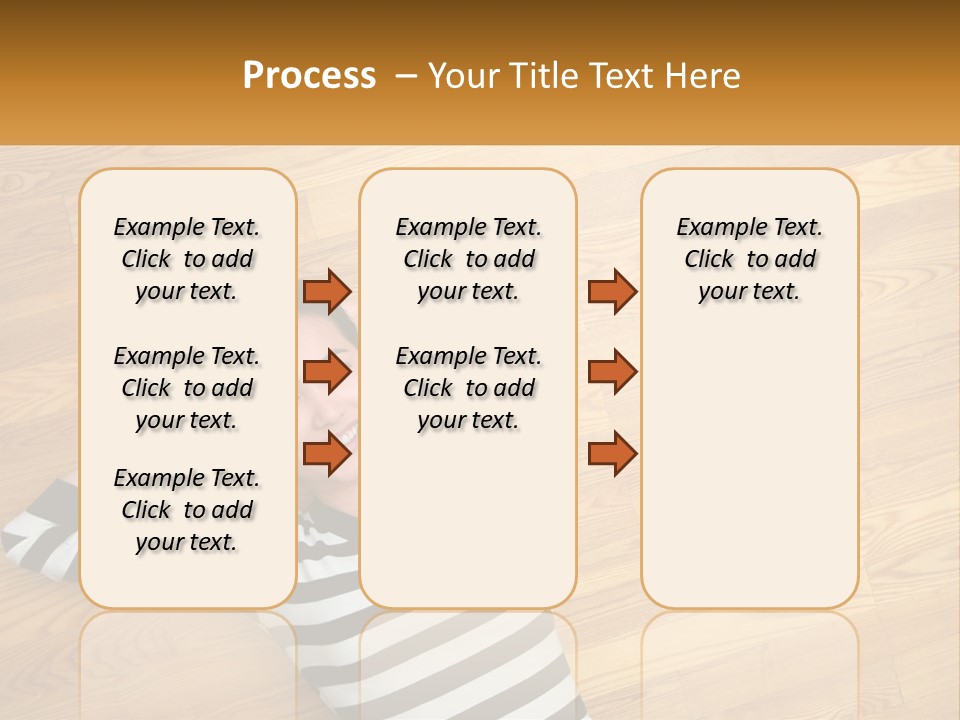 Process – Your Title Text Here

Example Text. Click to add your text.

Example Text. Click to add your text.

Example Text. Click to add your text.

Example Text. Click to add your text.

Example Text. Click to add your text.

Example Text. Click to add your text.